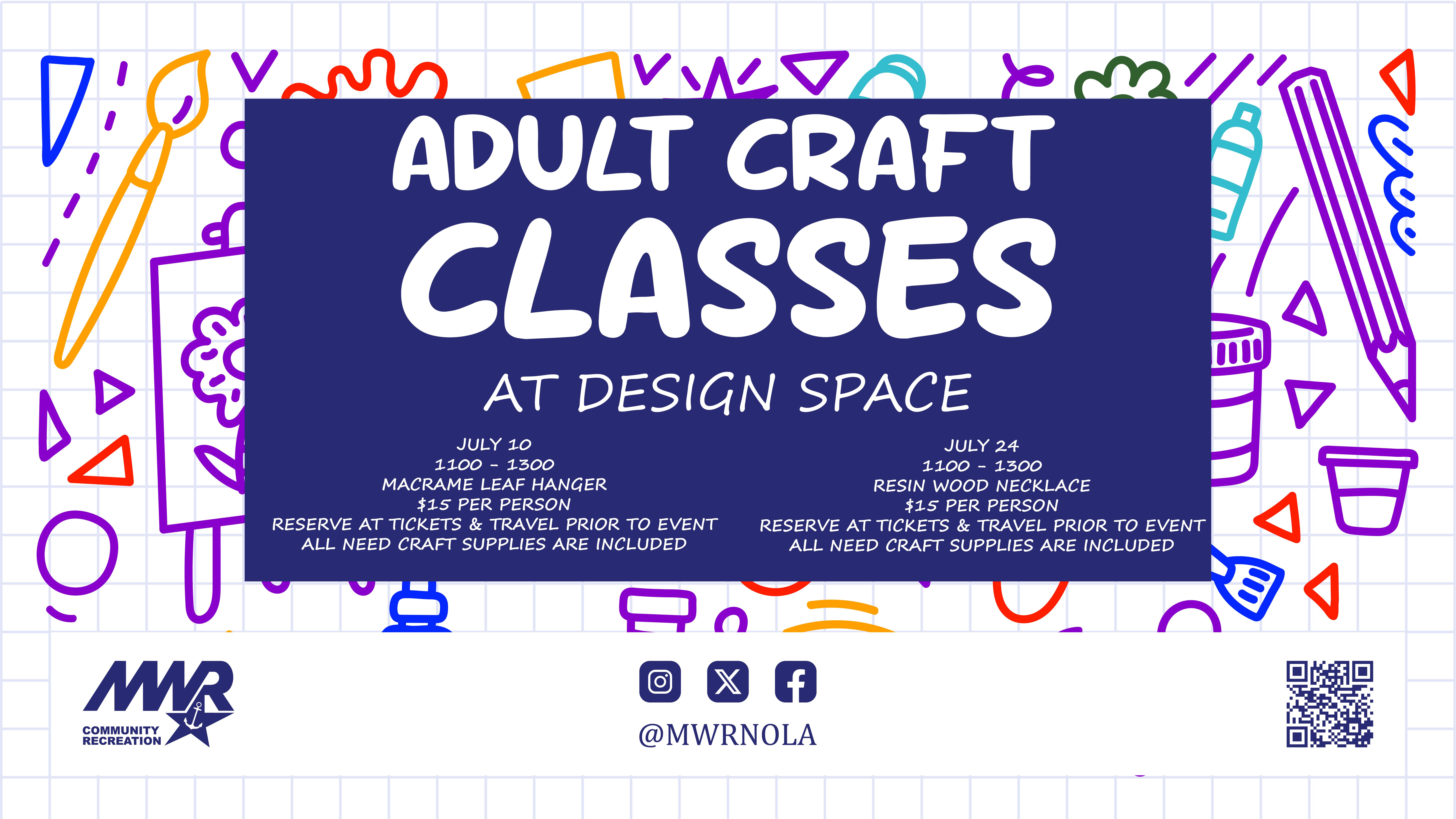 ADULT CRAFT
CLASSES

AT DESIGN SPACE

JULY 10
1100 - 1300
MACRAME LEAF HANGER
$15 PER PERSON
RESERVE AT TICKETS & TRAVEL PRIOR TO EVENT
ALL NEED CRAFT SUPPLIES ARE INCLUDED

JULY 24
1100 - 1300
RESIN WOOD NECKLACE
$15 PER PERSON
RESERVE AT TICKETS & TRAVEL PRIOR TO EVENT
ALL NEED CRAFT SUPPLIES ARE INCLUDED

MWR
COMMUNITY
RECREATION

@MWRNOLA